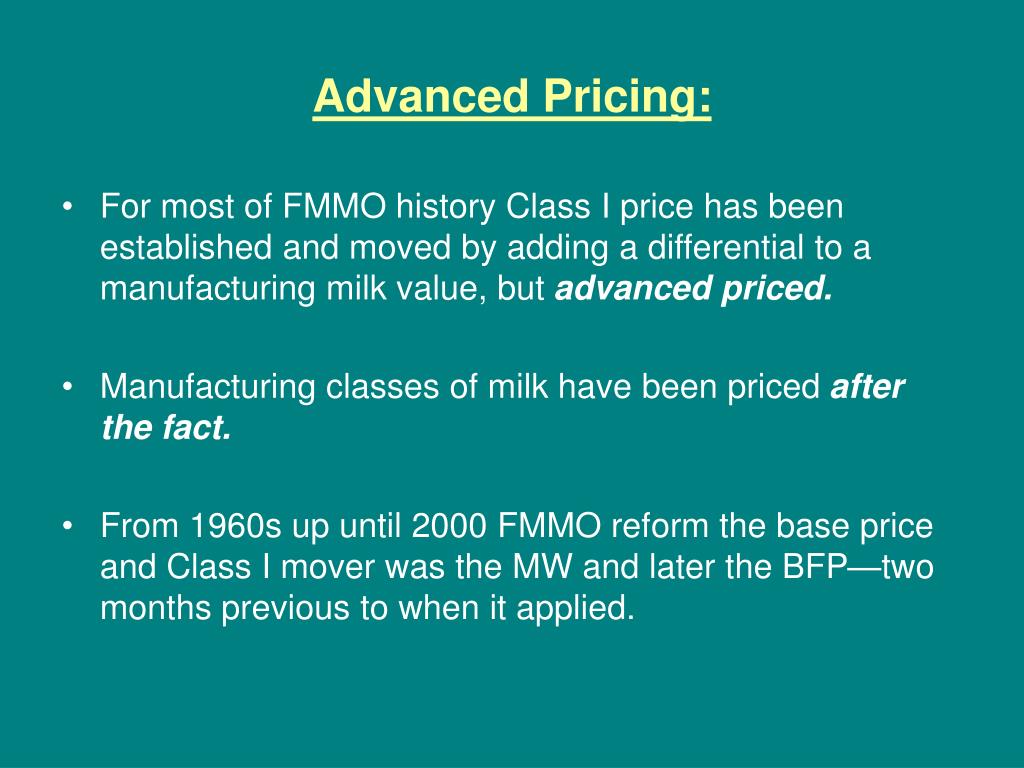 Advanced Pricing:

• For most of FMMO history Class I price has been established and moved by adding a differential to a manufacturing milk value, but advanced priced.

• Manufacturing classes of milk have been priced after the fact.

• From 1960s up until 2000 FMMO reform the base price and Class I mover was the MW and later the BFP—two months previous to when it applied.